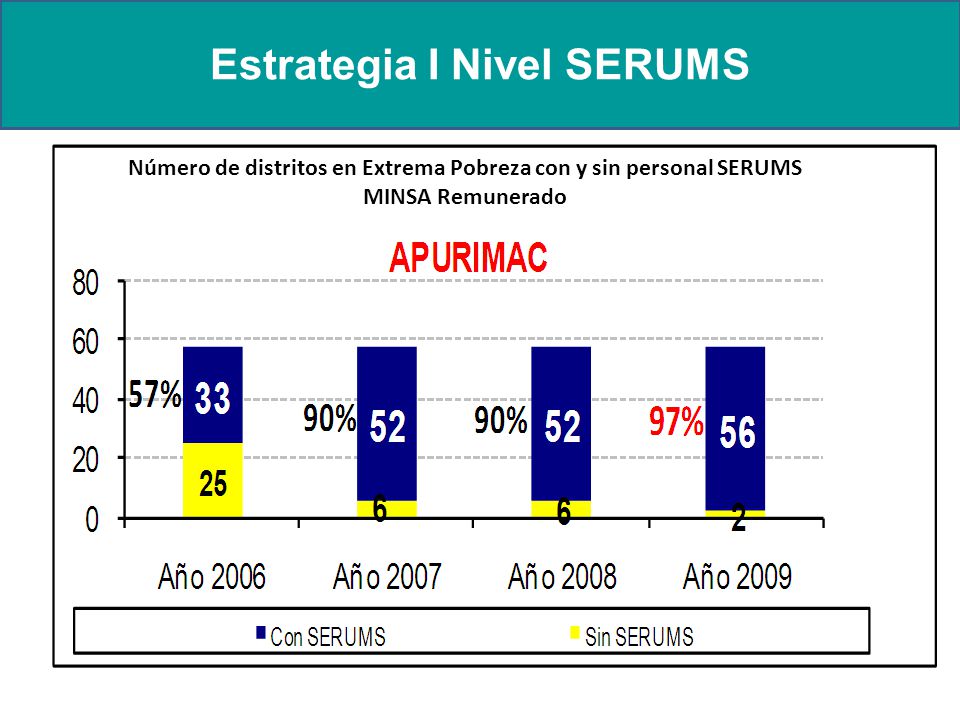 Estrategia I Nivel SERUMS

Número de distritos en Extrema Pobreza con y sin personal SERUMS MINSA Remunerado

APURIMAC

80
60
40
20
0

57% 33
25
90% 52
6
90% 52
6
97% 56
2

Año 2006
Año 2007
Año 2008
Año 2009

Con SERUMS
Sin SERUMS